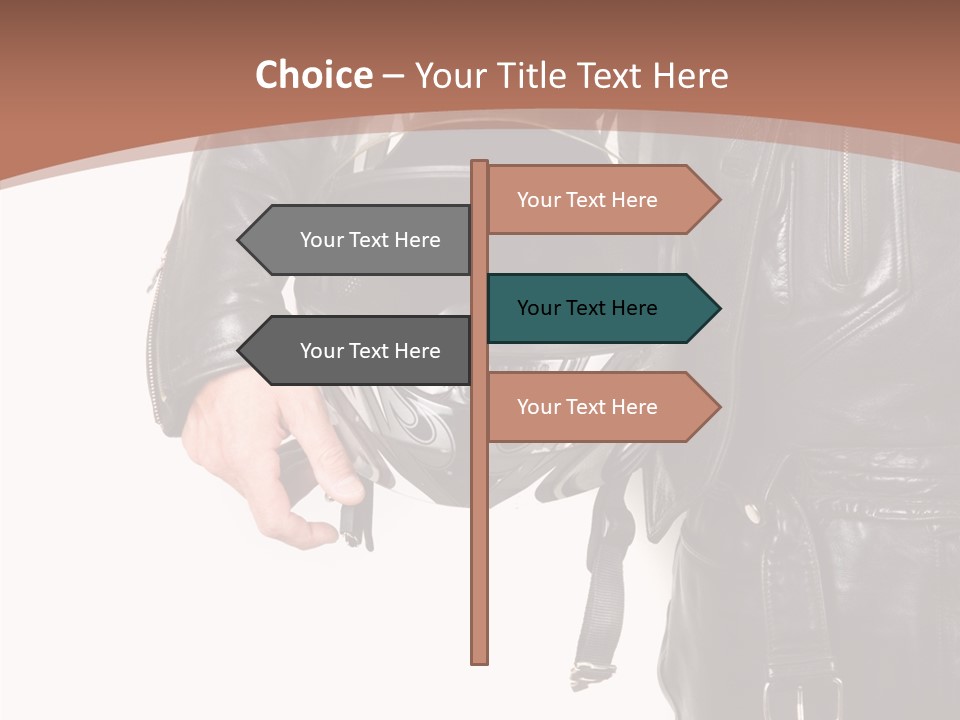 Choice – Your Title Text Here

Your Text Here

Your Text Here

Your Text Here

Your Text Here

Your Text Here